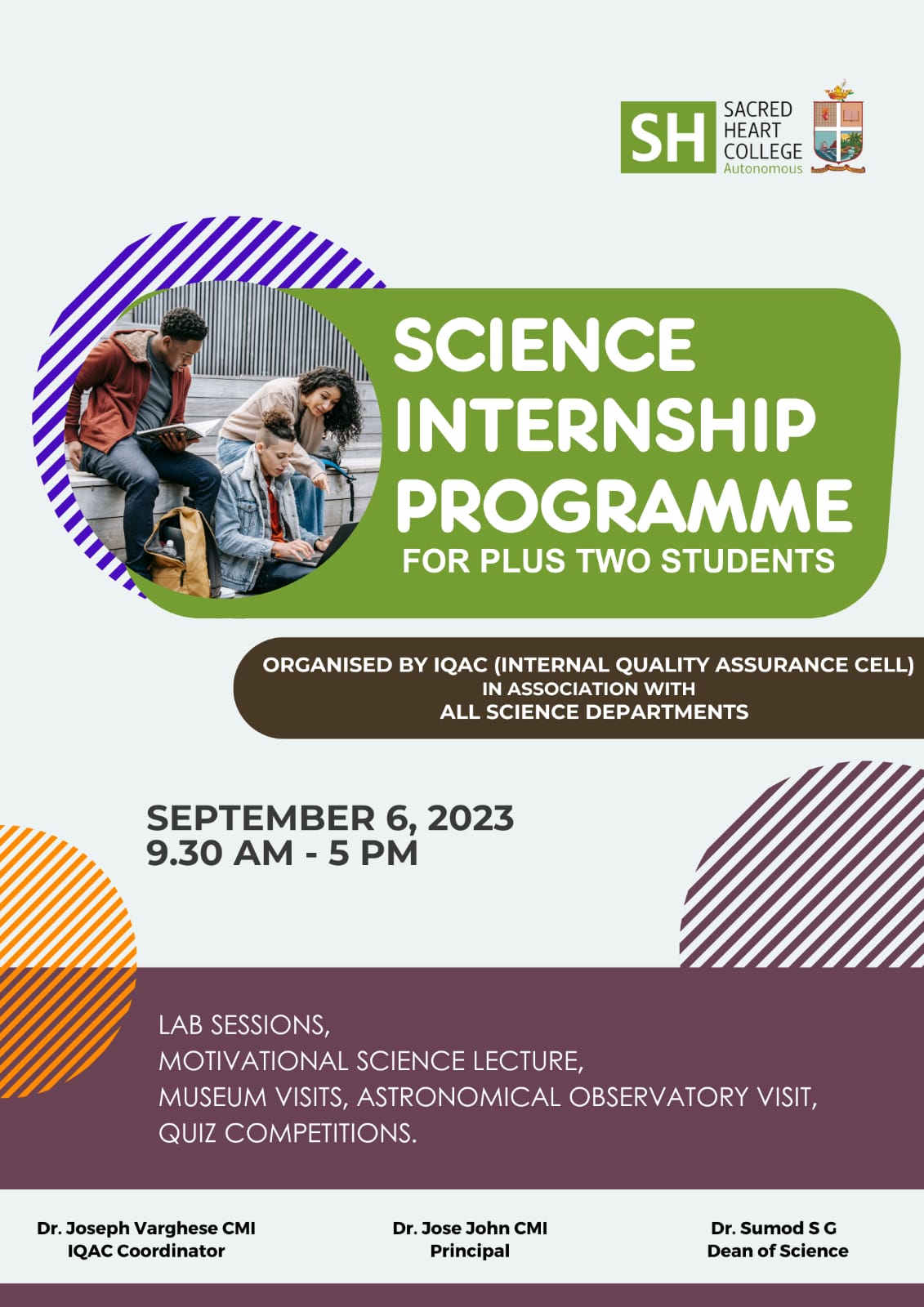 SH SACRED HEART COLLEGE Autonomous

SCIENCE INTERNSHIP PROGRAMME
FOR PLUS TWO STUDENTS

ORGANISED BY IQAC (INTERNAL QUALITY ASSURANCE CELL)
IN ASSOCIATION WITH
ALL SCIENCE DEPARTMENTS

SEPTEMBER 6, 2023
9.30 AM - 5 PM

LAB SESSIONS,
MOTIVATIONAL SCIENCE LECTURE,
MUSEUM VISITS, ASTRONOMICAL OBSERVATORY VISIT,
QUIZ COMPETITIONS.

Dr. Joseph Varghese CMI
IQAC Coordinator

Dr. Jose John CMI
Principal

Dr. Sumod S G
Dean of Science